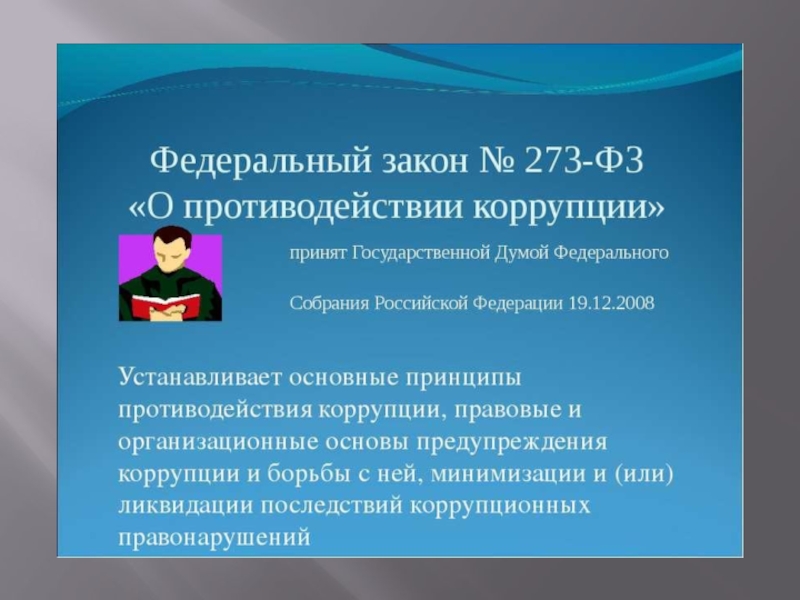 Федеральный закон № 273-ФЗ
«О противодействии коррупции»

принят Государственной Думой Федерального

Собрания Российской Федерации 19.12.2008

Устанавливает основные принципы противодействия коррупции, правовые и организационные основы предупреждения коррупции и борьбы с ней, минимизации и (или) ликвидации последствий коррупционных правонарушений